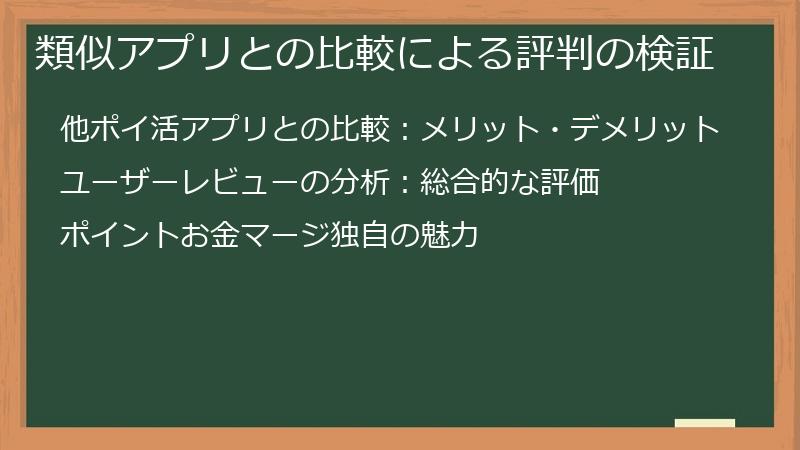 類似アプリとの比較による評判の検証

他ポイ活アプリとの比較：メリット・デメリット

ユーザーレビューの分析：総合的な評価

ポイントお金マージ独自の魅力